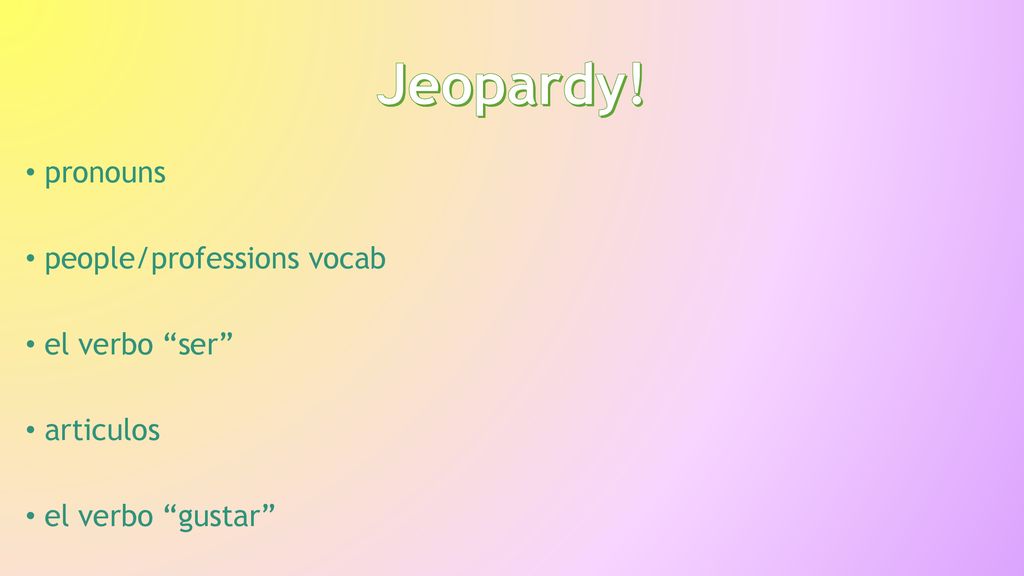 Jeopardy!

• pronouns

• people/professions vocab

• el verbo “ser”

• articulos

• el verbo “gustar”